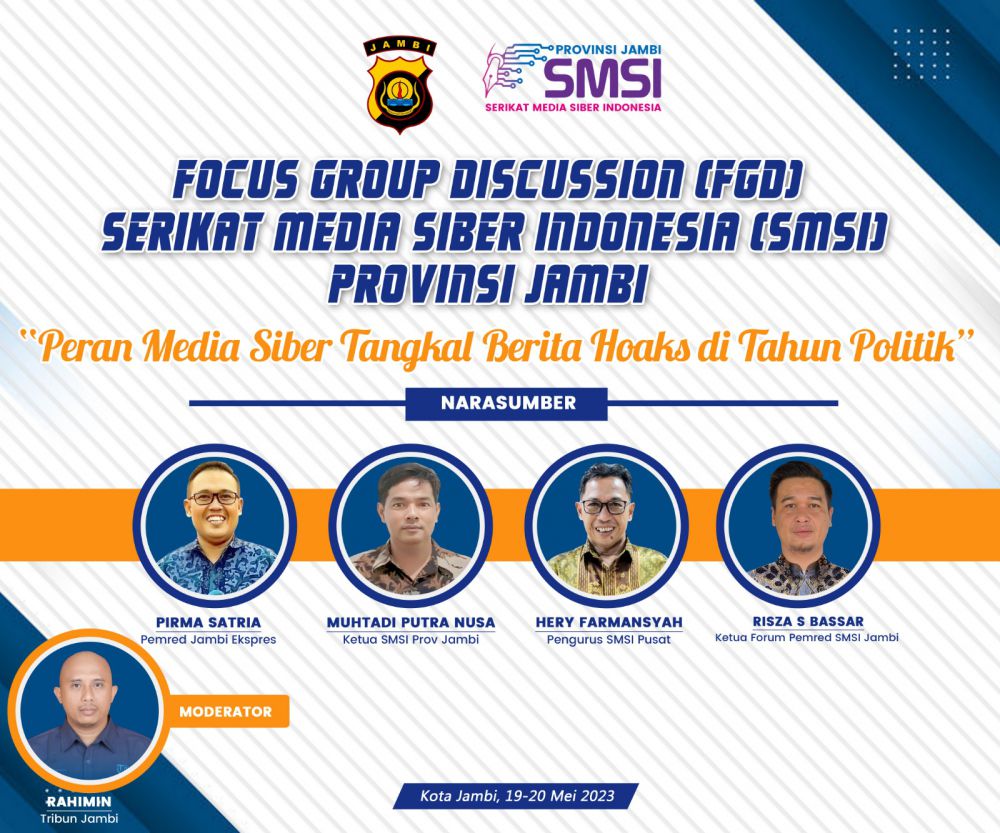 JAMBI

PROVINSI JAMBI
SMSI
SERIKAT MEDIA SIBER INDONESIA

FOCUS GROUP DISCUSSION (FGD)
SERIKAT MEDIA SIBER INDONESIA (SMSI)
PROVINSI JAMBI

"Peran Media Siber Tangkal Berita Hoaks di Tahun Politik"

NARASUMBER

PIRMA SATRIA
Pemred Jambi Ekspres

MUHTADI PUTRA NUSA
Ketua SMSI Prov Jambi

HERY FARMANSYAH
Pengurus SMSI Pusat

RISZA S BASSAR
Ketua Forum Pemred SMSI Jambi

MODERATOR

RAHIMIN
Tribun Jambi

Kota Jambi, 19-20 Mei 2023